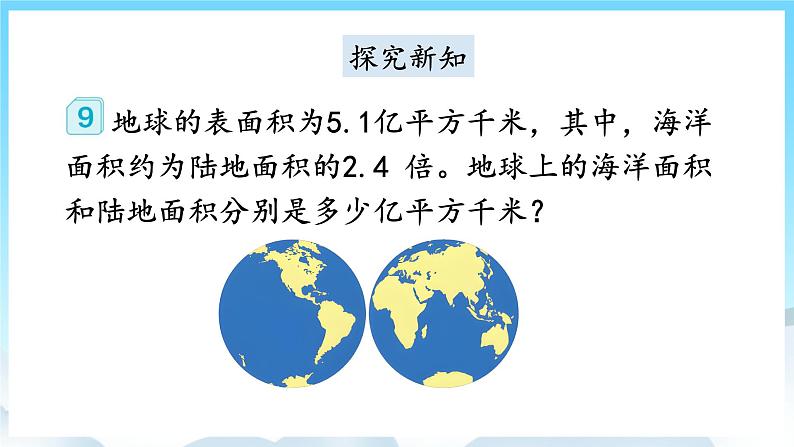 探究新知

9 地球的表面积为5.1亿平方千米，其中，海洋面积约为陆地面积的2.4 倍。地球上的海洋面积和陆地面积分别是多少亿平方千米？